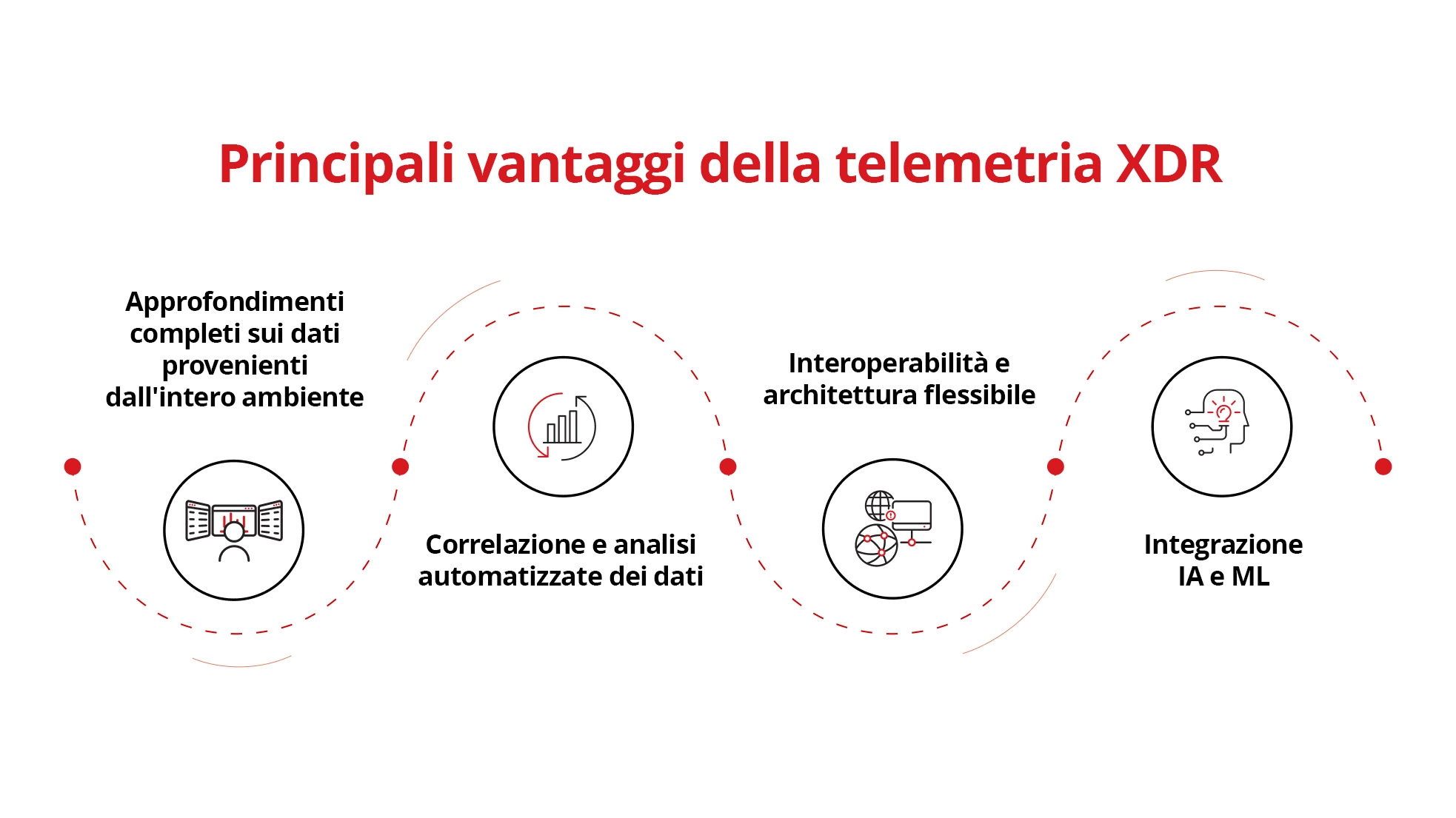 Principali vantaggi della telemetria XDR

Approfondimenti completi sui dati provenienti dall'intero ambiente

Correlazione e analisi automatizzate dei dati

Interoperabilità e architettura flessibile

Integrazione IA e ML